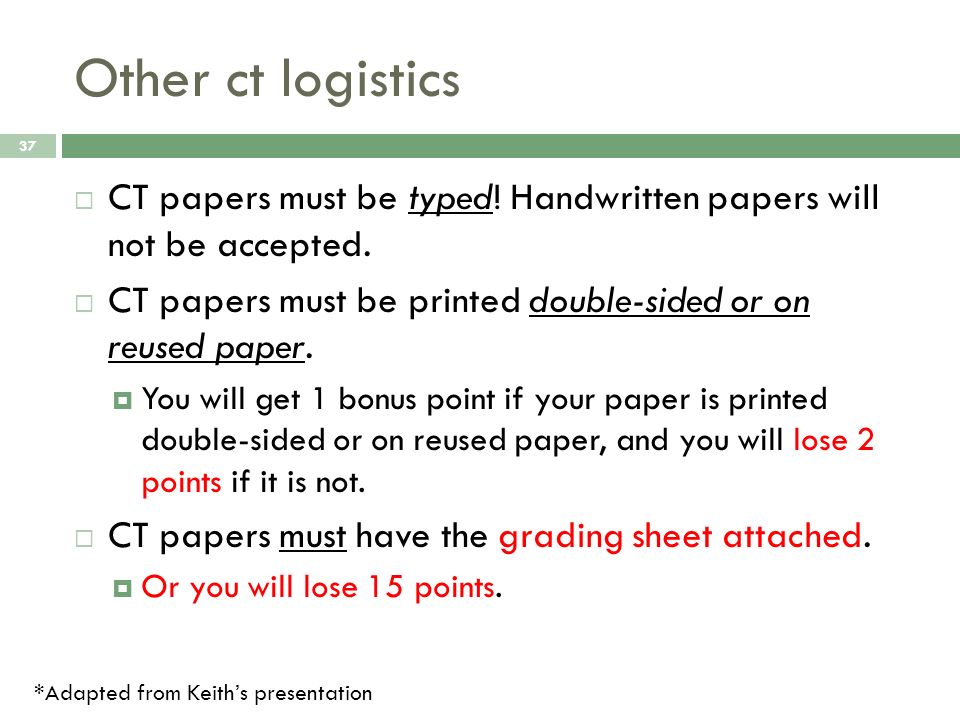 Other ct logistics

37

CT papers must be typed! Handwritten papers will not be accepted.

CT papers must be printed double-sided or on reused paper.

You will get 1 bonus point if your paper is printed double-sided or on reused paper, and you will lose 2 points if it is not.

CT papers must have the grading sheet attached.

Or you will lose 15 points.

*Adapted from Keith's presentation